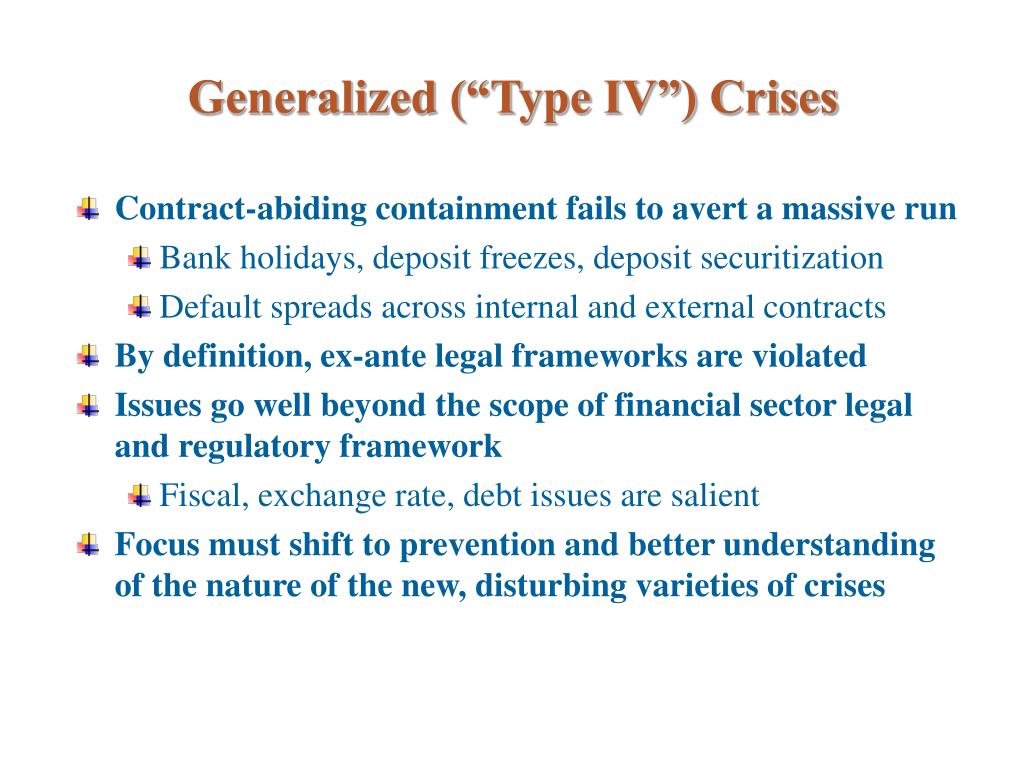 Generalized (“Type IV”) Crises

Contract-abiding containment fails to avert a massive run

Bank holidays, deposit freezes, deposit securitization

Default spreads across internal and external contracts

By definition, ex-ante legal frameworks are violated

Issues go well beyond the scope of financial sector legal and regulatory framework

Fiscal, exchange rate, debt issues are salient

Focus must shift to prevention and better understanding of the nature of the new, disturbing varieties of crises